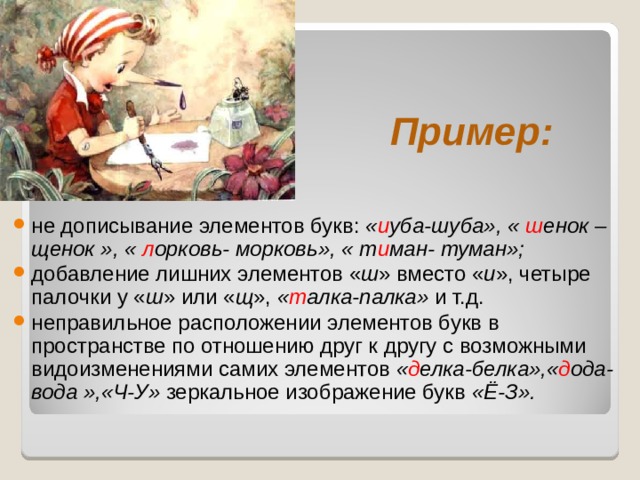 Пример:

не дописывание элементов букв: «иуба-шуба», « шенок – щенок », « лорковь- морковь», « тиман- туман»;

добавление лишних элементов «ш» вместо «и», четыре палочки у «ш» или «щ», «талка-палка» и т.д.

неправильное расположении элементов букв в пространстве по отношению друг к другу с возможными видоизменениями самих элементов «делка-белка»,«дода-вода »,«Ч-У» зеркальное изображение букв «Ё-З».